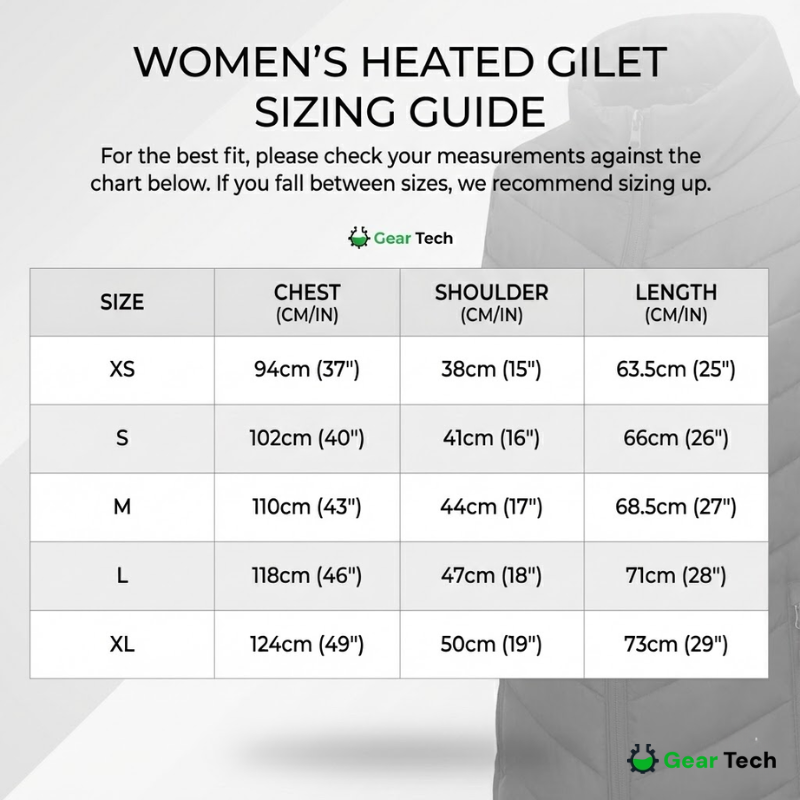 WOMEN'S HEATED GILET SIZING GUIDE

For the best fit, please check your measurements against the chart below. If you fall between sizes, we recommend sizing up.

Gear Tech

| SIZE | CHEST (CM/IN) | SHOULDER (CM/IN) | LENGTH (CM/IN) |
|---|---|---|---|
| XS | 94cm (37") | 38cm (15") | 63.5cm (25") |
| S | 102cm (40") | 41cm (16") | 66cm (26") |
| M | 110cm (43") | 44cm (17") | 68.5cm (27") |
| L | 118cm (46") | 47cm (18") | 71cm (28") |
| XL | 124cm (49") | 50cm (19") | 73cm (29") |

Gear Tech